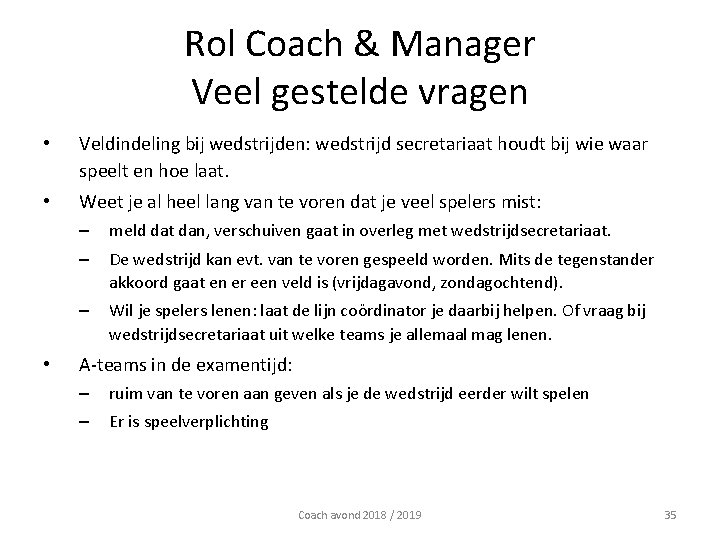 Rol Coach & Manager
Veel gestelde vragen

• Veldindeling bij wedstrijden: wedstrijd secretariaat houdt bij wie waar speelt en hoe laat.
• Weet je al heel lang van te voren dat je veel spelers mist:
– meld dat dan, verschuiven gaat in overleg met wedstrijdsecretariaat.
– De wedstrijd kan evt. van te voren gespeeld worden. Mits de tegenstander akkoord gaat en er een veld is (vrijdagavond, zondagochtend).
– Wil je spelers lenen: laat de lijn coördinator je daarbij helpen. Of vraag bij wedstrijdsecretariaat uit welke teams je allemaal mag lenen.
• A-teams in de examentijd:
– ruim van te voren aan geven als je de wedstrijd eerder wilt spelen
– Er is speelverplichting

Coach avond 2018 / 2019

35